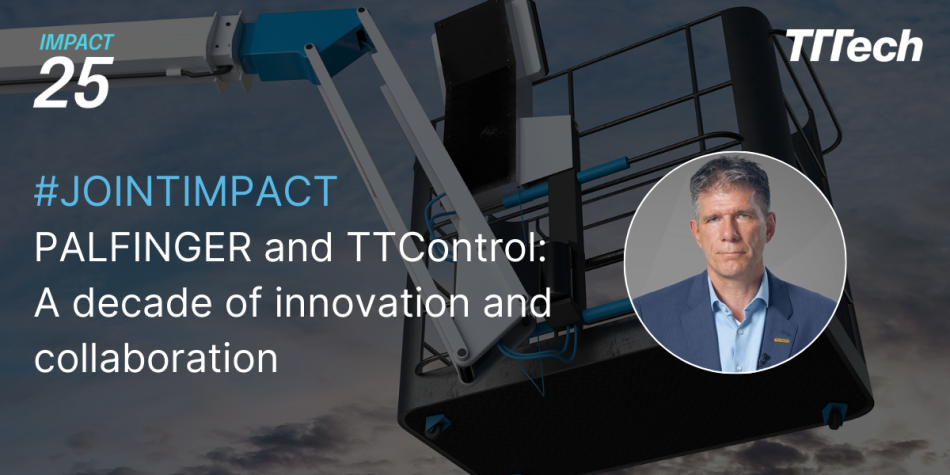 IMPACT
25

TTTech

#JOINTIMPACT
PALFINGER and TTControl: A decade of innovation and collaboration